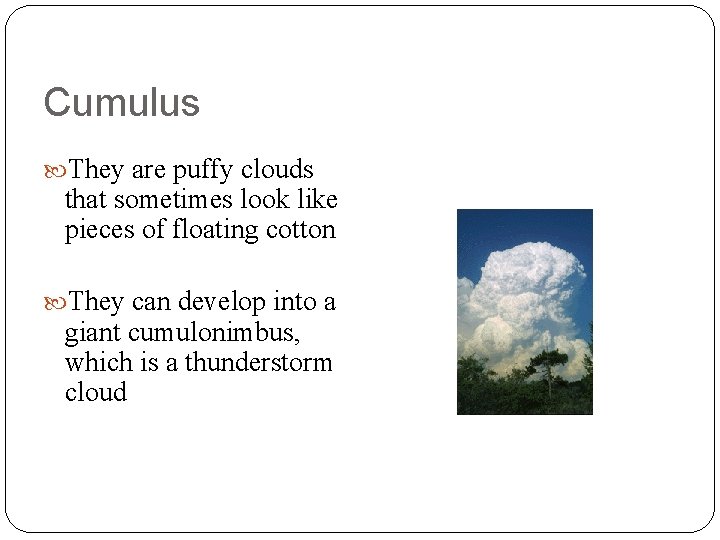 Cumulus

They are puffy clouds that sometimes look like pieces of floating cotton

They can develop into a giant cumulonimbus, which is a thunderstorm cloud